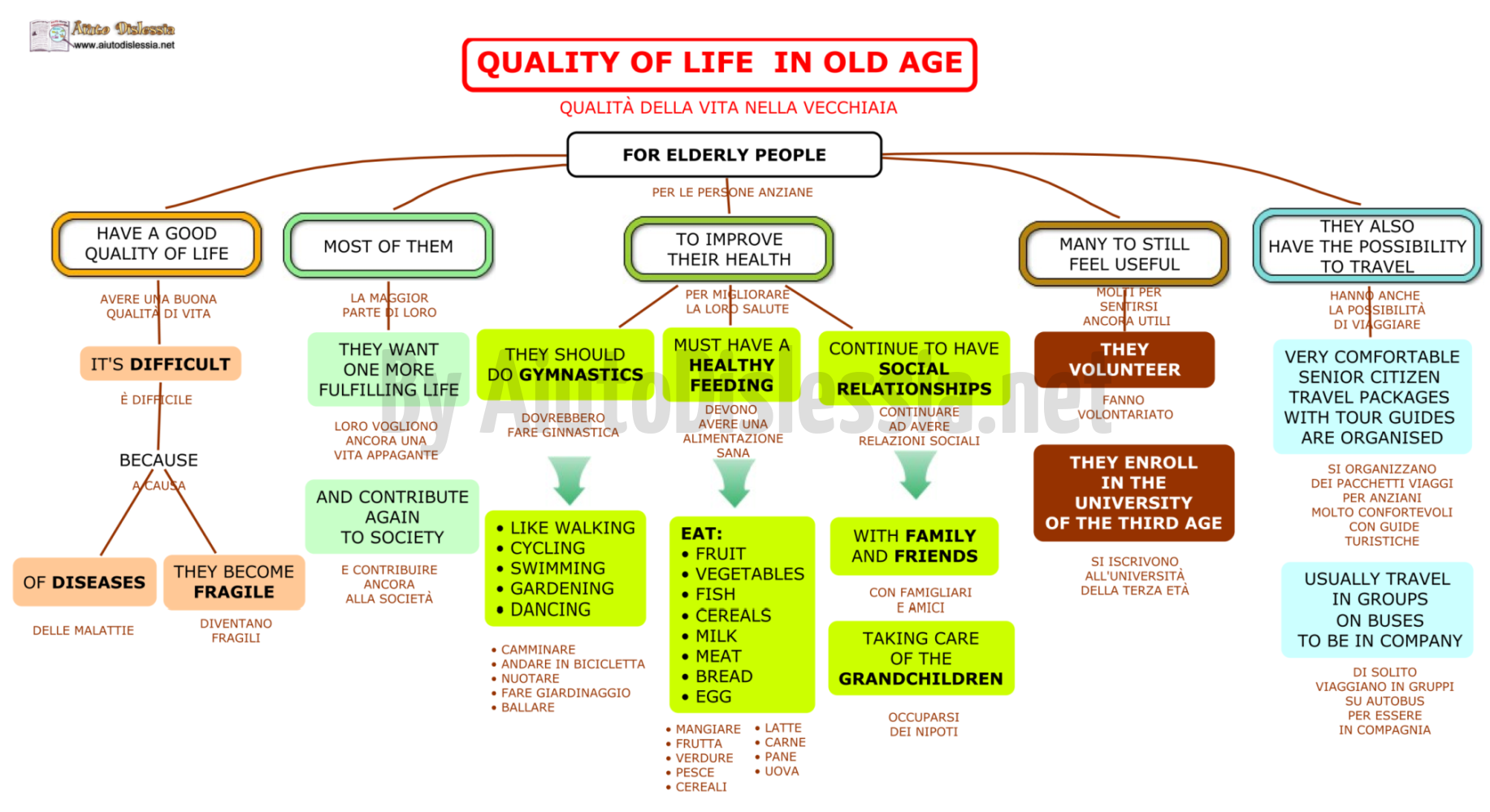 Aiuto Dislessia
www.aiutodislessia.net

QUALITY OF LIFE IN OLD AGE

QUALITÀ DELLA VITA NELLA VECCHIAIA

FOR ELDERLY PEOPLE

PER LE PERSONE ANZIANE

HAVE A GOOD QUALITY OF LIFE

AVERE UNA BUONA QUALITÀ DI VITA

IT'S DIFFICULT

È DIFFICILE

BECAUSE

A CAUSA

OF DISEASES

DELLE MALATTIE

THEY BECOME FRAGILE

DIVENTANO FRAGILI

MOST OF THEM

LA MAGGIOR PARTE DI LORO

THEY WANT ONE MORE FULFILLING LIFE

LORO VOGLIONO ANCORA UNA VITA APPAGANTE

AND CONTRIBUTE AGAIN TO SOCIETY

E CONTRIBUIRE ANCORA ALLA SOCIETÀ

TO IMPROVE THEIR HEALTH

PER MIGLIORARE LA LORO SALUTE

THEY SHOULD DO GYMNASTICS

DOVREBBERO FARE GINNASTICA

• LIKE WALKING
• CYCLING
• SWIMMING
• GARDENING
• DANCING

• CAMMINARE
• ANDARE IN BICICLETTA
• NUOTARE
• FARE GIARDINAGGIO
• BALLARE

MUST HAVE A HEALTHY FEEDING

DEVONO AVERE UNA ALIMENTAZIONE SANA

EAT:
• FRUIT
• VEGETABLES
• FISH
• CEREALS
• MILK
• MEAT
• BREAD
• EGG

• MANGIARE
• FRUTTA
• VERDURE
• PESCE
• CEREALI
• LATTE
• CARNE
• PANE
• UOVA

CONTINUE TO HAVE SOCIAL RELATIONSHIPS

CONTINUARE AD AVERE RELAZIONI SOCIALI

WITH FAMILY AND FRIENDS

CON FAMIGLIARI E AMICI

TAKING CARE OF THE GRANDCHILDREN

OCCUPARSI DEI NIPOTI

MANY TO STILL FEEL USEFUL

MOLTI PER SENTIRSI ANCORA UTILI

THEY VOLUNTEER

FANNO VOLONTARIATO

THEY ENROLL IN THE UNIVERSITY OF THE THIRD AGE

SI ISCRIVONO ALL'UNIVERSITÀ DELLA TERZA ETÀ

THEY ALSO HAVE THE POSSIBILITY TO TRAVEL

HANNO ANCHE LA POSSIBILITÀ DI VIAGGIARE

VERY COMFORTABLE SENIOR CITIZEN TRAVEL PACKAGES WITH TOUR GUIDES ARE ORGANISED

SI ORGANIZZANO DEI PACCHETTI VIAGGI PER ANZIANI MOLTO CONFORTEVOLI CON GUIDE TURISTICHE

USUALLY TRAVEL IN GROUPS ON BUSES TO BE IN COMPANY

DI SOLITO VIAGGIANO IN GRUPPI SU AUTOBUS PER ESSERE IN COMPAGNIA

By AiutoDislessia.net